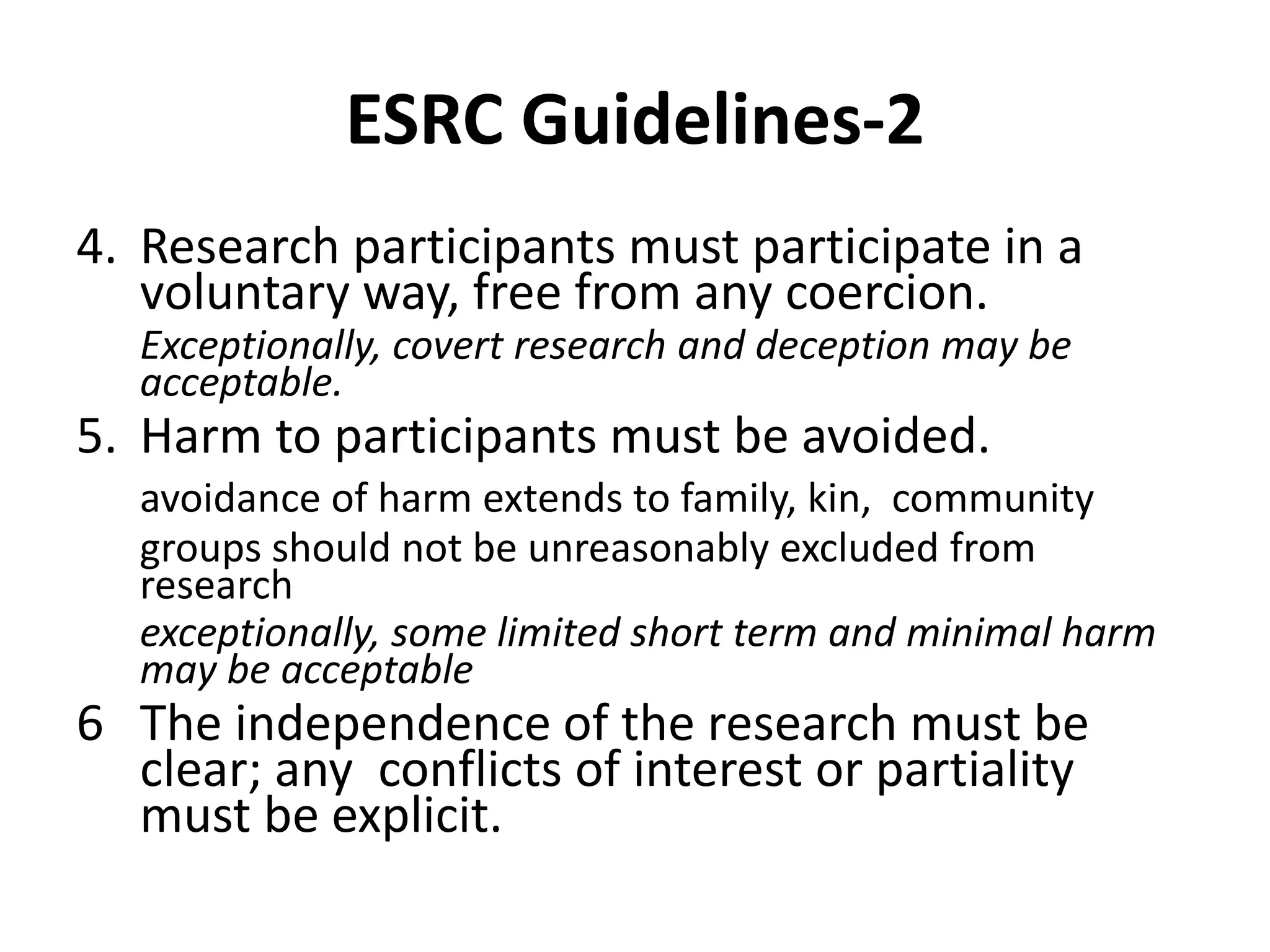 ESRC Guidelines-2

4. Research participants must participate in a voluntary way, free from any coercion.

Exceptionally, covert research and deception may be acceptable.

5. Harm to participants must be avoided.

avoidance of harm extends to family, kin, community

groups should not be unreasonably excluded from research

exceptionally, some limited short term and minimal harm may be acceptable

6 The independence of the research must be clear; any conflicts of interest or partiality must be explicit.